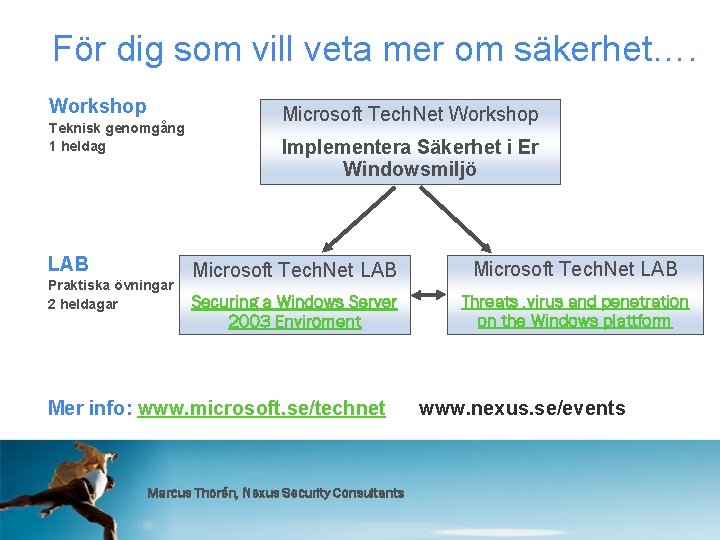 För dig som vill veta mer om säkerhet….

Workshop
Teknisk genomgång
1 heldag

Microsoft TechNet Workshop

Implementera Säkerhet i Er Windowsmiljö

LAB
Praktiska övningar
2 heldagar

Microsoft TechNet LAB

Securing a Windows Server 2003 Enviroment

Microsoft TechNet LAB

Threats ,virus and penetration on the Windows plattform

Mer info: www.microsoft.se/technet www.nexus.se/events

Marcus Thorén, Nexus Security Consultants